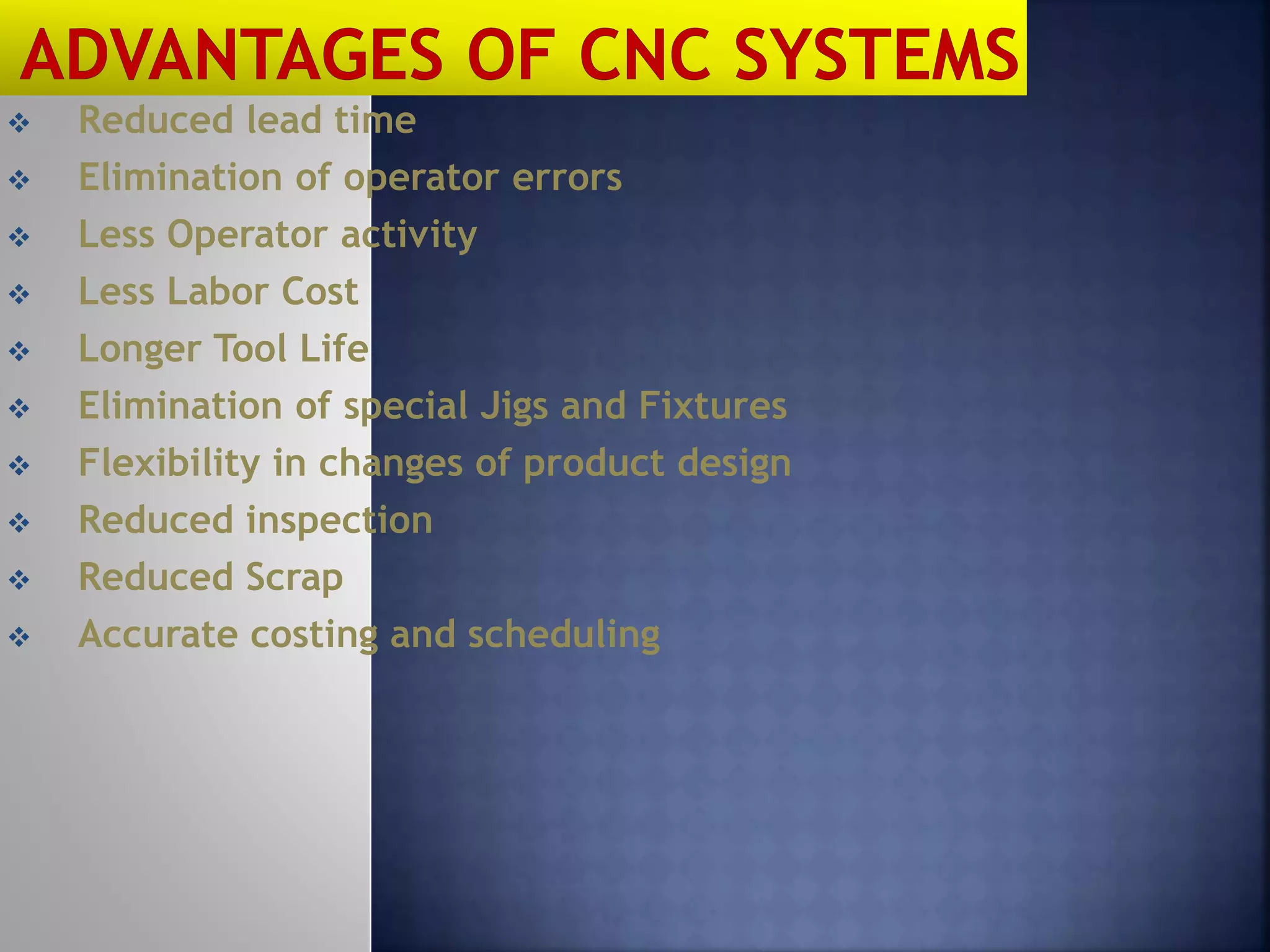 ADVANTAGES OF CNC SYSTEMS

❖ Reduced lead time
❖ Elimination of operator errors
❖ Less Operator activity
❖ Less Labor Cost
❖ Longer Tool Life
❖ Elimination of special Jigs and Fixtures
❖ Flexibility in changes of product design
❖ Reduced inspection
❖ Reduced Scrap
❖ Accurate costing and scheduling